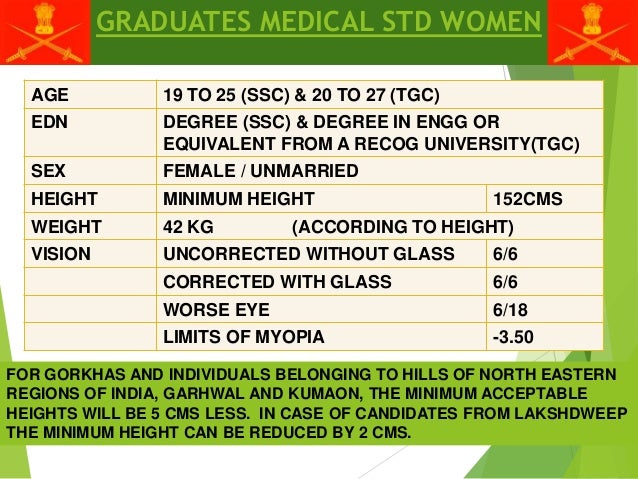 GRADUATES MEDICAL STD WOMEN

| AGE | 19 TO 25 (SSC) & 20 TO 27 (TGC) | |
|---|---|---|
| EDN | DEGREE (SSC) & DEGREE IN ENGG OR EQUIVALENT FROM A RECOG UNIVERSITY(TGC) | |
| SEX | FEMALE / UNMARRIED | |
| HEIGHT | MINIMUM HEIGHT | 152CMS |
| WEIGHT | 42 KG (ACCORDING TO HEIGHT) | |
| VISION | UNCORRECTED WITHOUT GLASS | 6/6 |
| | CORRECTED WITH GLASS | 6/6 |
| | WORSE EYE | 6/18 |
| | LIMITS OF MYOPIA | -3.50 |

FOR GORKHAS AND INDIVIDUALS BELONGING TO HILLS OF NORTH EASTERN REGIONS OF INDIA, GARHWAL AND KUMAON, THE MINIMUM ACCEPTABLE HEIGHTS WILL BE 5 CMS LESS. IN CASE OF CANDIDATES FROM LAKSHDWEEP THE MINIMUM HEIGHT CAN BE REDUCED BY 2 CMS.